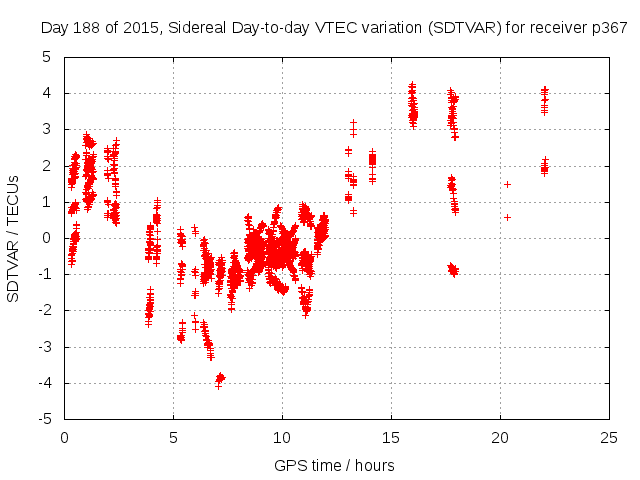 Day 188 of 2015, Sidereal Day-to-day VTEC variation (SDTVAR) for receiver p367

SDTVAR / TECUs

5
4
3
2
1
0
-1
-2
-3
-4
-5

0
5
10
15
20
25

GPS time / hours